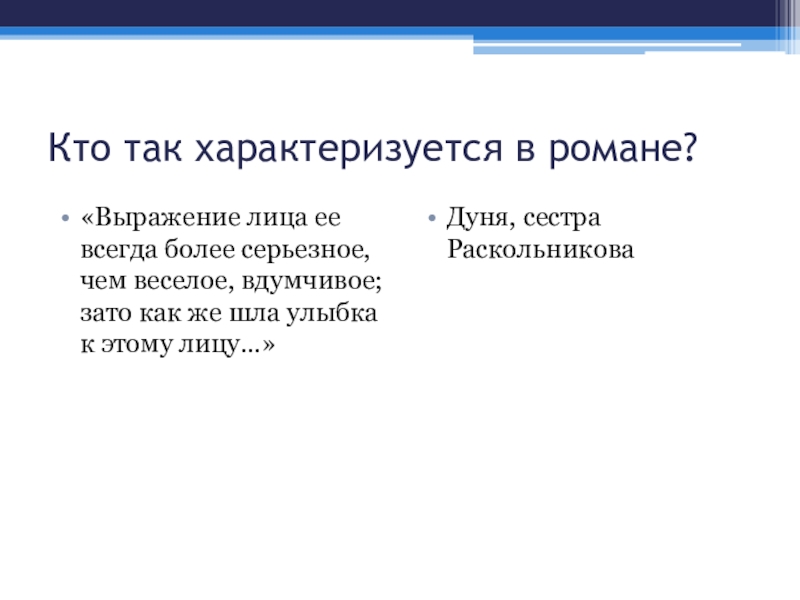 Кто так характеризуется в романе?

• «Выражение лица ее всегда более серьезное, чем веселое, вдумчивое; зато как же шла улыбка к этому лицу…»

• Дуня, сестра Раскольникова